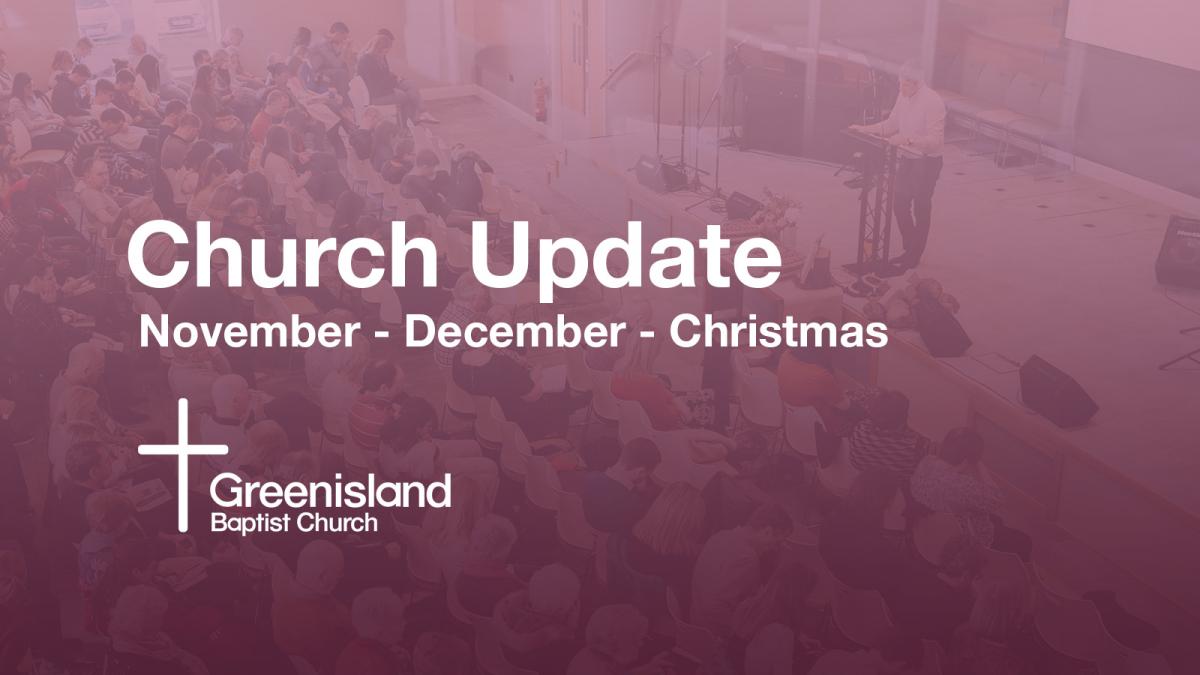 Church Update
November - December - Christmas

Greenisland
Baptist Church